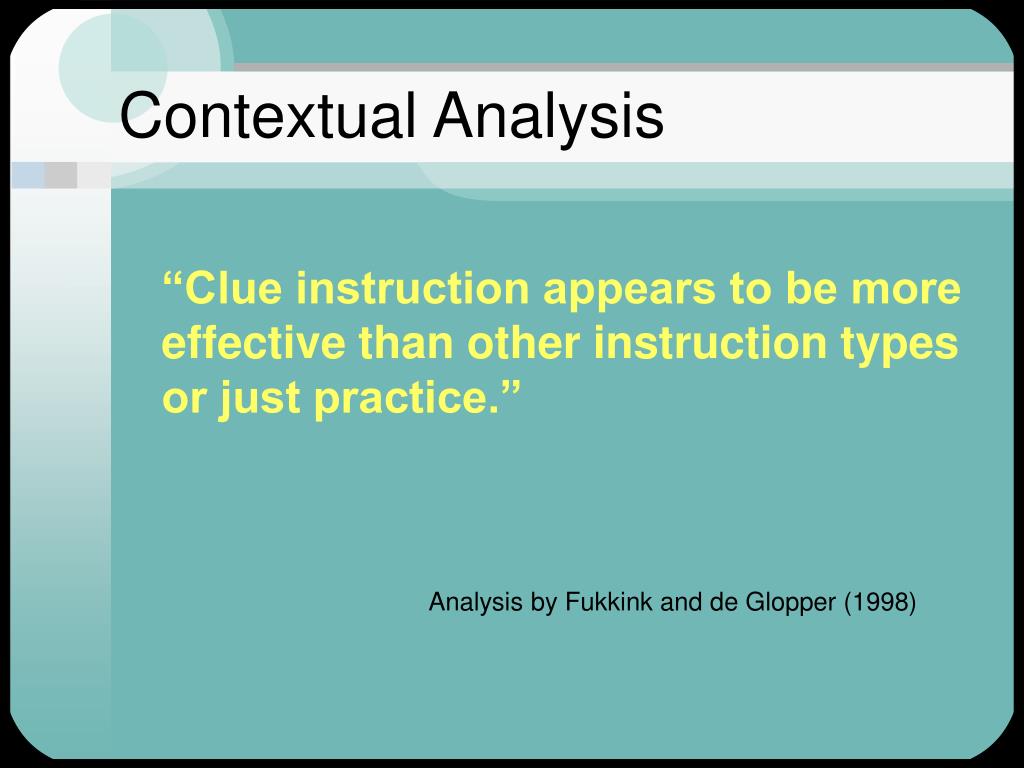 Contextual Analysis

“Clue instruction appears to be more effective than other instruction types or just practice.”

Analysis by Fukkink and de Glopper (1998)